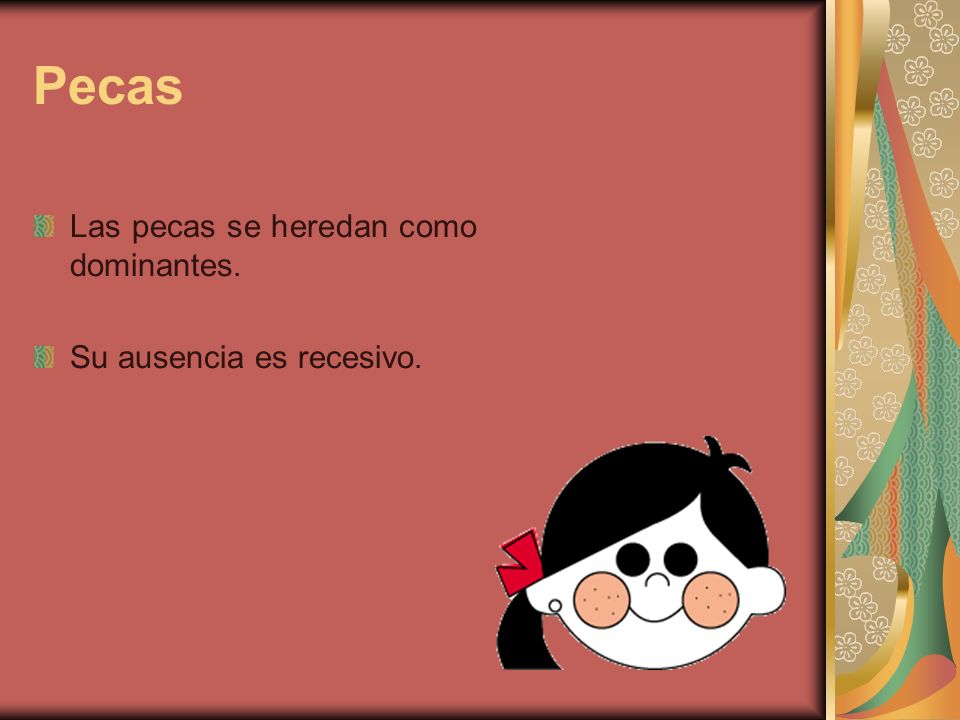 Pecas

Las pecas se heredan como dominantes.

Su ausencia es recesivo.